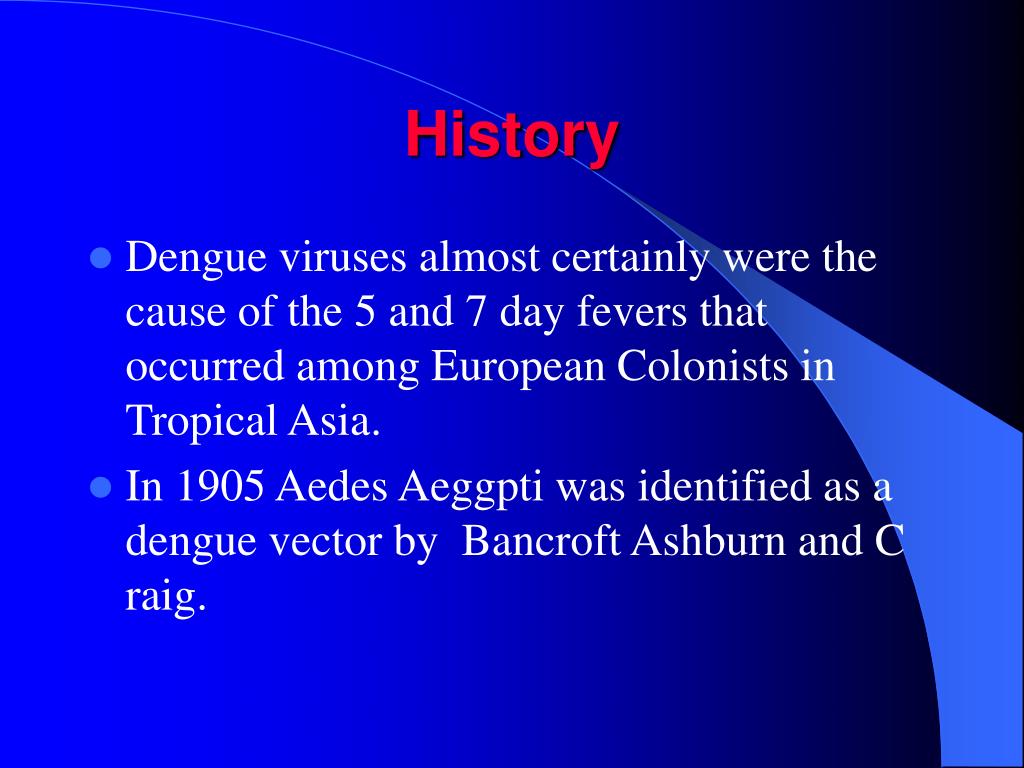 History

Dengue viruses almost certainly were the cause of the 5 and 7 day fevers that occurred among European Colonists in Tropical Asia.

In 1905 Aedes Aeggpti was identified as a dengue vector by  Bancroft Ashburn and C raig.